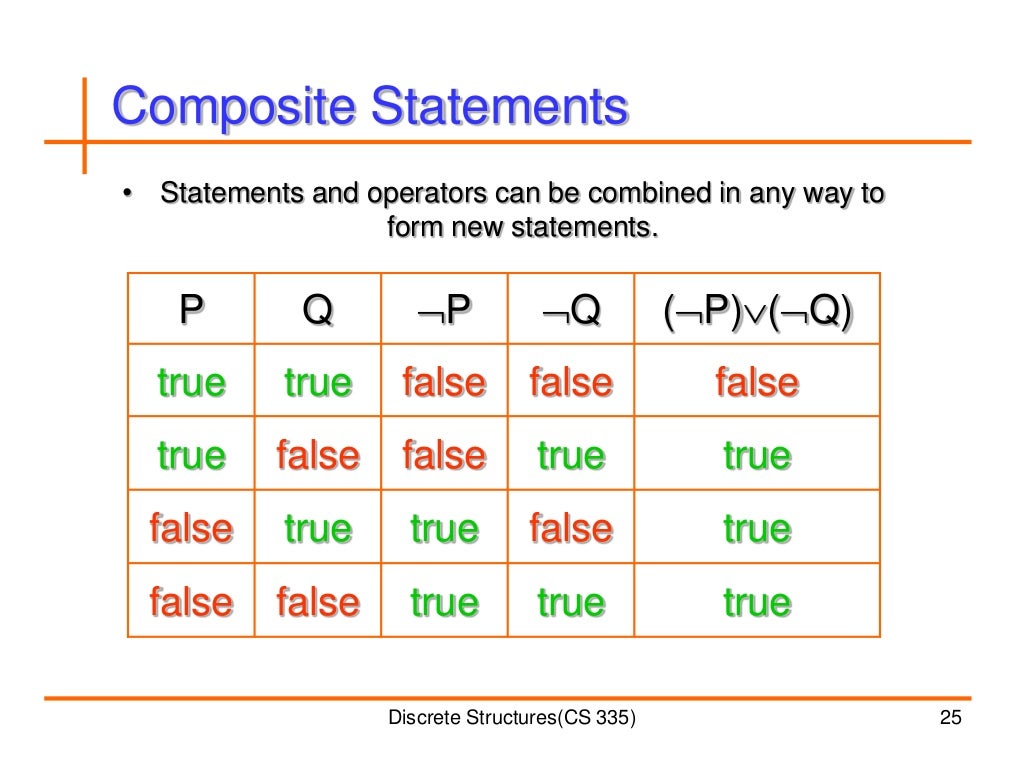 Composite Statements

• Statements and operators can be combined in any way to form new statements.

| P | Q | $\neg P$ | $\neg Q$ | $(\neg P)\vee(\neg Q)$ |
|---|---|---|---|---|
| true | true | false | false | false |
| true | false | false | true | true |
| false | true | true | false | true |
| false | false | true | true | true |

Discrete Structures(CS 335)

25